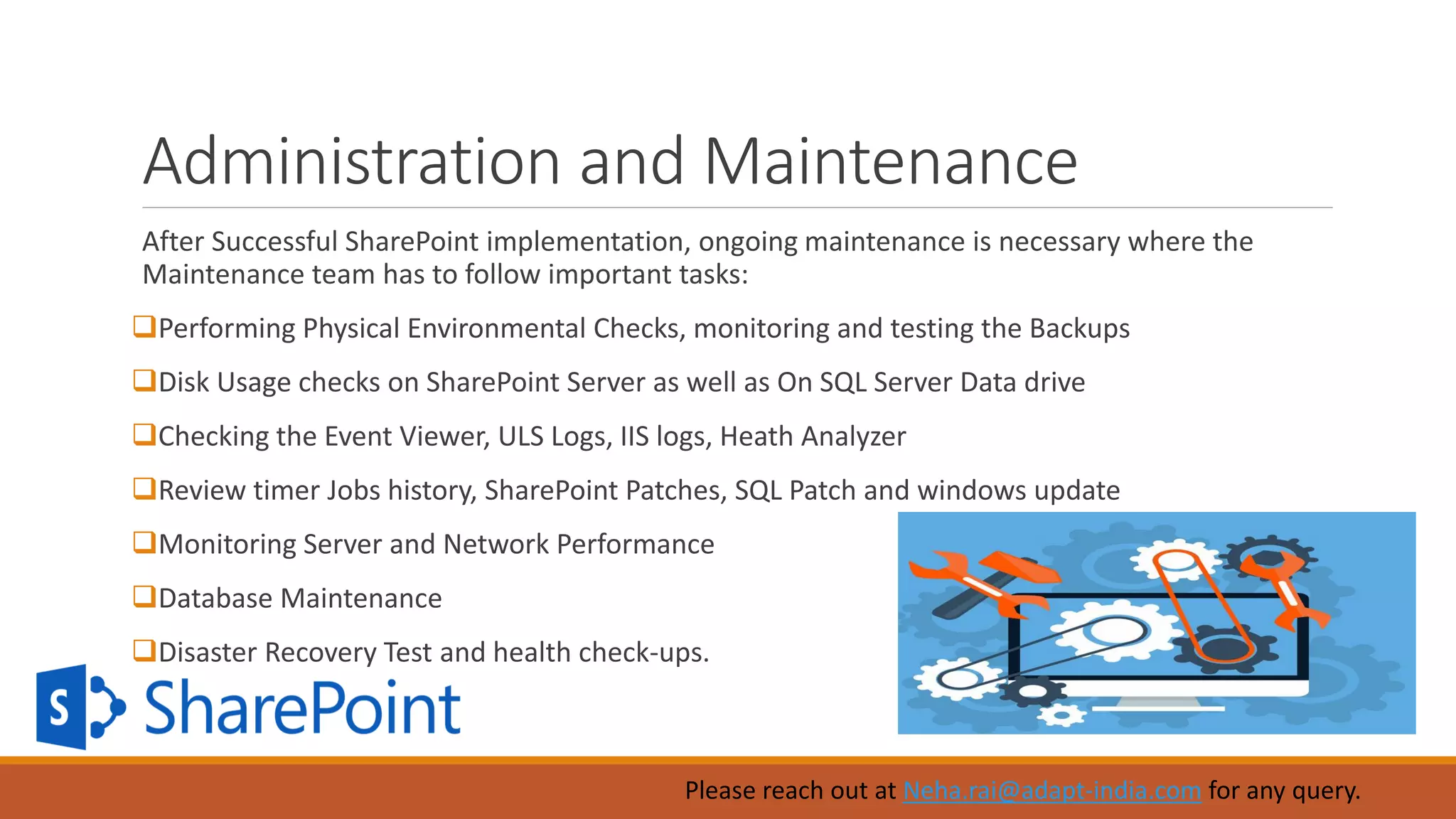 Administration and Maintenance

After Successful SharePoint implementation, ongoing maintenance is necessary where the Maintenance team has to follow important tasks:

❑Performing Physical Environmental Checks, monitoring and testing the Backups

❑Disk Usage checks on SharePoint Server as well as On SQL Server Data drive

❑Checking the Event Viewer, ULS Logs, IIS logs, Heath Analyzer

❑Review timer Jobs history, SharePoint Patches, SQL Patch and windows update

❑Monitoring Server and Network Performance

❑Database Maintenance

❑Disaster Recovery Test and health check-ups.

S SharePoint

Please reach out at Neha.rai@adapt-india.com for any query.